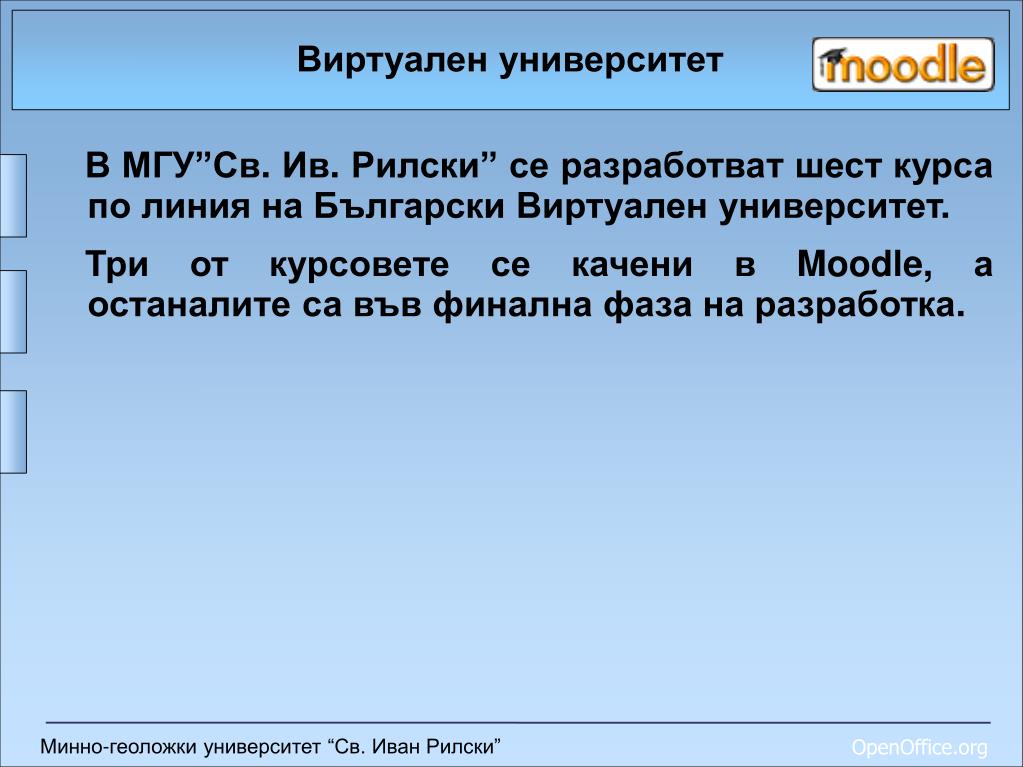 Виртуален университет

moodle

В МГУ”Св. Ив. Рилски” се разработват шест курса по линия на Български Виртуален университет.

Три от курсовете се качени в Moodle, а останалите са във финална фаза на разработка.

Минно-геоложки университет “Св. Иван Рилски”

OpenOffice.org